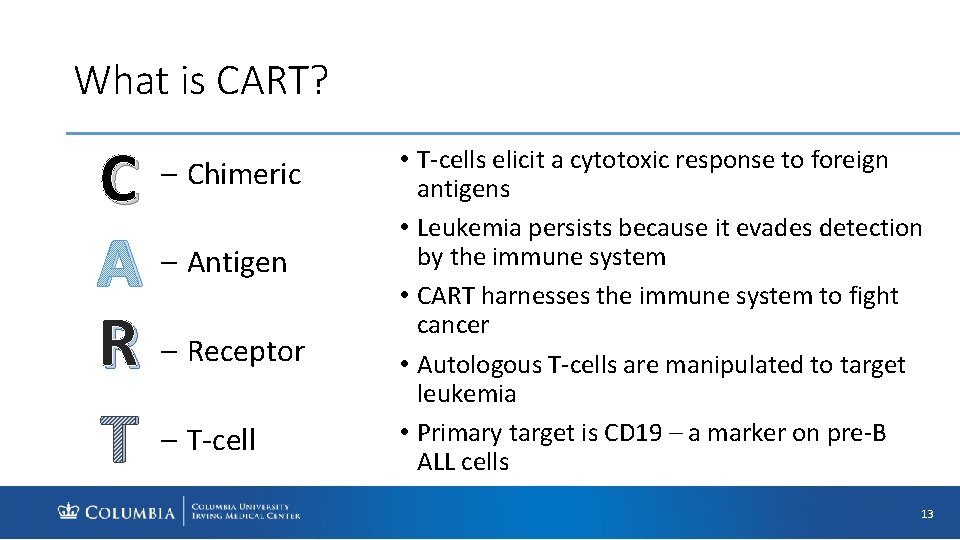 What is CART?

C – Chimeric

A – Antigen

R – Receptor

T – T-cell

• T-cells elicit a cytotoxic response to foreign antigens
• Leukemia persists because it evades detection by the immune system
• CART harnesses the immune system to fight cancer
• Autologous T-cells are manipulated to target leukemia
• Primary target is CD19 – a marker on pre-B ALL cells

COLUMBIA | COLUMBIA UNIVERSITY IRVING MEDICAL CENTER

13